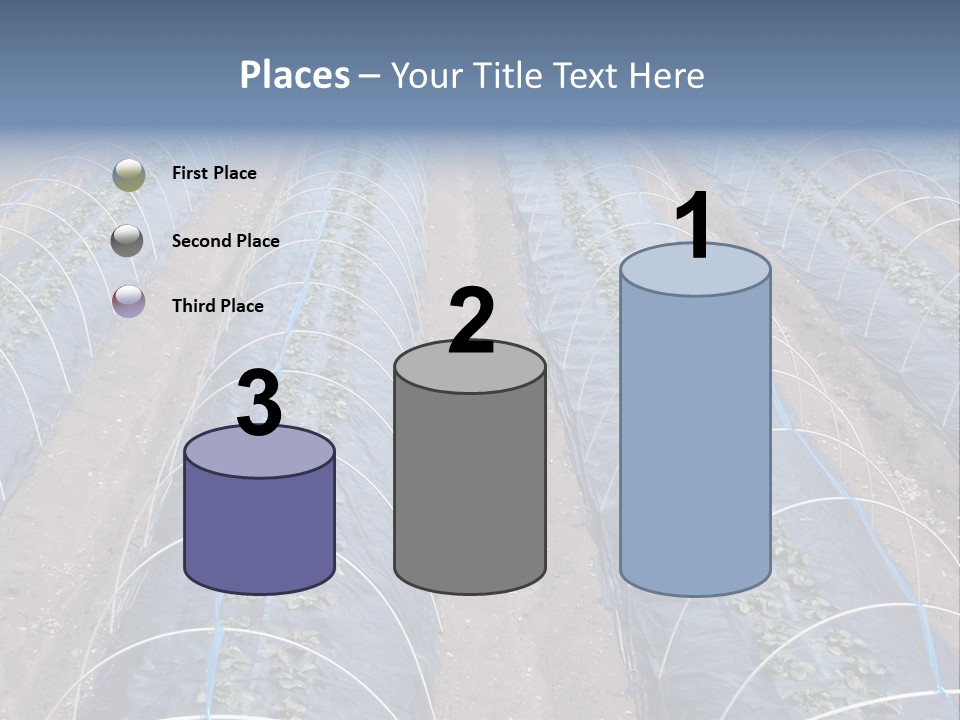 Places – Your Title Text Here

First Place

Second Place

Third Place

3

2

1